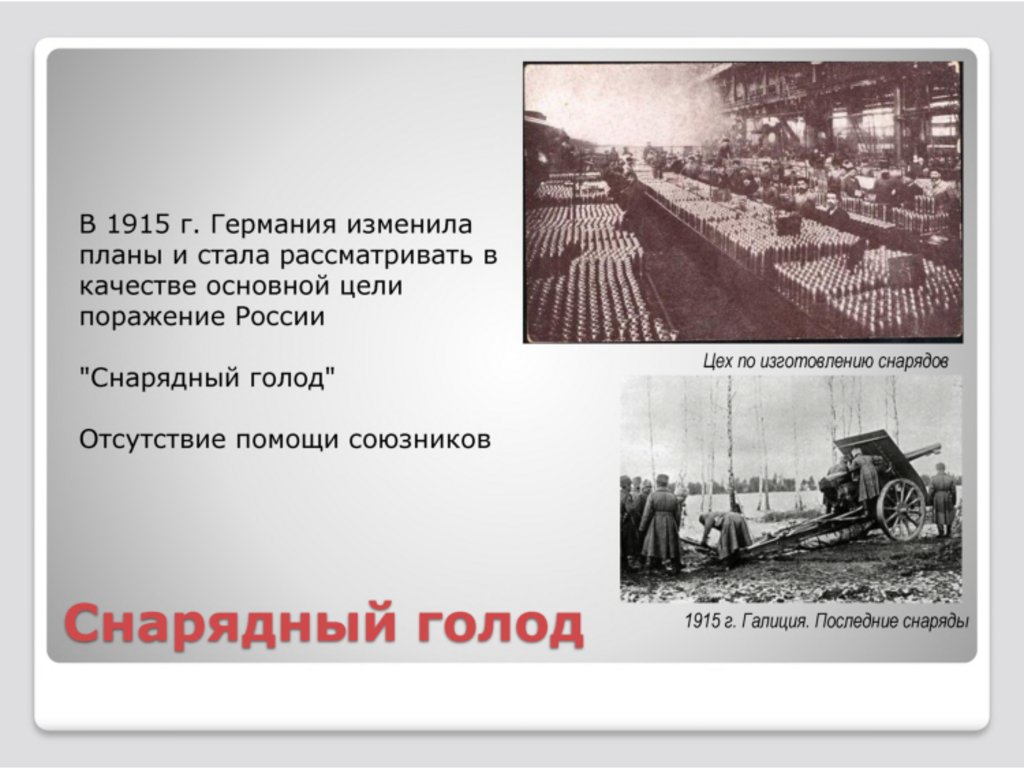 В 1915 г. Германия изменила планы и стала рассматривать в качестве основной цели поражение России

"Снарядный голод"

Отсутствие помощи союзников

Цех по изготовлению снарядов

1915 г. Галиция. Последние снаряды

Снарядный голод